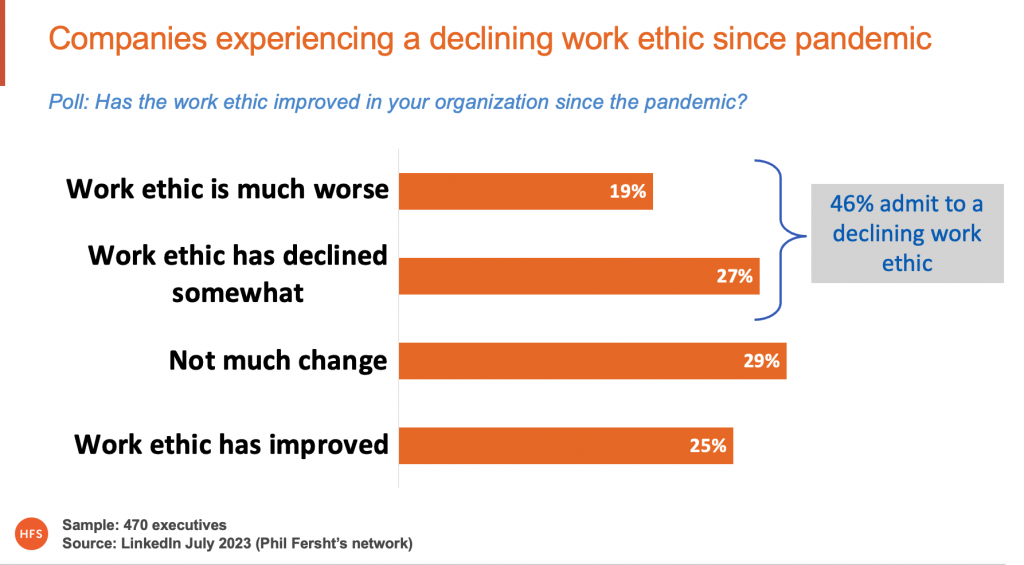 Companies experiencing a declining work ethic since pandemic

Poll: Has the work ethic improved in your organization since the pandemic?

Work ethic is much worse 19%

Work ethic has declined somewhat 27%

Not much change 29%

Work ethic has improved 25%

46% admit to a declining work ethic

HFS

Sample: 470 executives
Source: LinkedIn July 2023 (Phil Fersht's network)